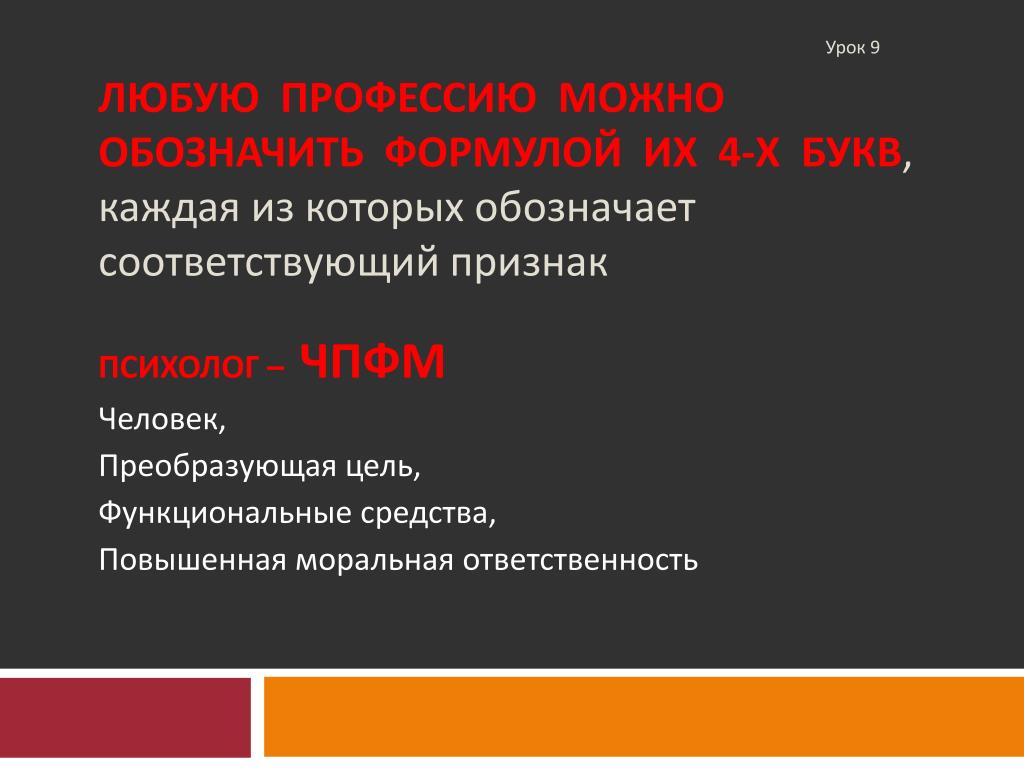 Урок 9

ЛЮБУЮ ПРОФЕССИЮ МОЖНО ОБОЗНАЧИТЬ ФОРМУЛОЙ ИХ 4-Х БУКВ, каждая из которых обозначает соответствующий признак

ПСИХОЛОГ – ЧПФМ

Человек,

Преобразующая цель,

Функциональные средства,

Повышенная моральная ответственность